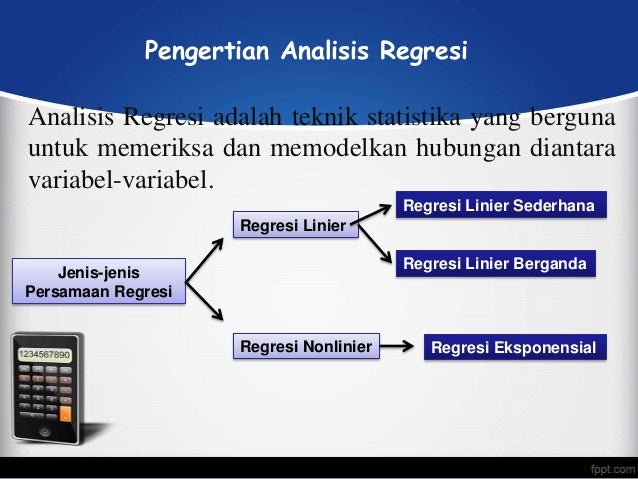 Pengertian Analisis Regresi

Analisis Regresi adalah teknik statistika yang berguna untuk memeriksa dan memodelkan hubungan diantara variabel-variabel.

Jenis-jenis Persamaan Regresi

Regresi Linier

Regresi Linier Sederhana

Regresi Linier Berganda

Regresi Nonlinier

Regresi Eksponensial

1234567890

fppt.com